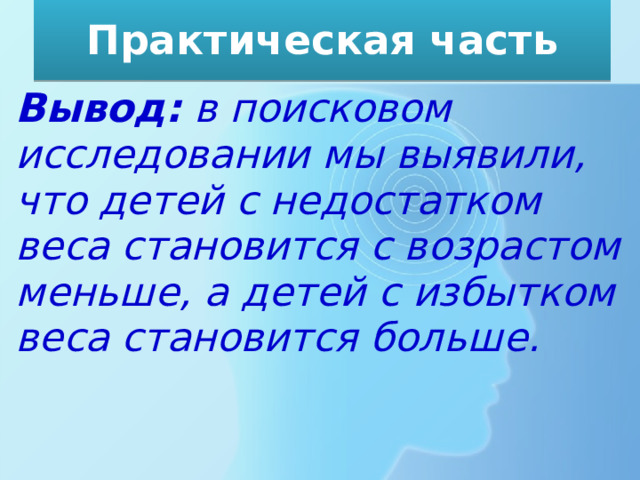 Практическая часть

Вывод: в поисковом исследовании мы выявили, что детей с недостатком веса становится с возрастом меньше, а детей с избытком веса становится больше.